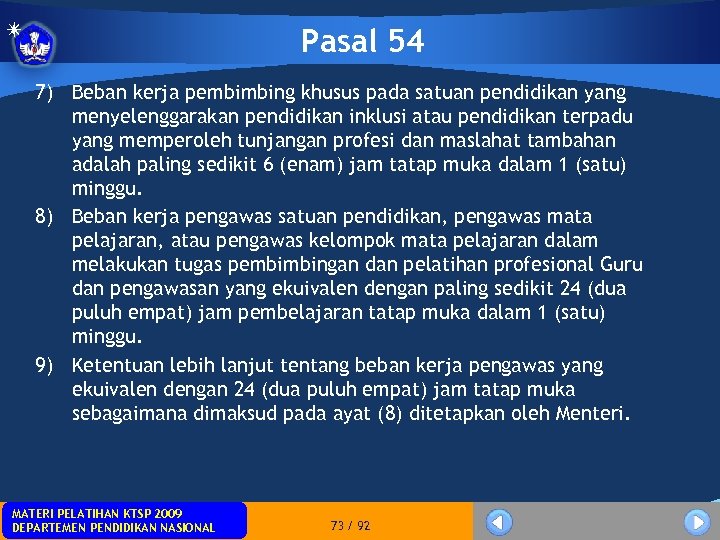 Pasal 54

7) Beban kerja pembimbing khusus pada satuan pendidikan yang menyelenggarakan pendidikan inklusi atau pendidikan terpadu yang memperoleh tunjangan profesi dan maslahat tambahan adalah paling sedikit 6 (enam) jam tatap muka dalam 1 (satu) minggu.

8) Beban kerja pengawas satuan pendidikan, pengawas mata pelajaran, atau pengawas kelompok mata pelajaran dalam melakukan tugas pembimbingan dan pelatihan profesional Guru dan pengawasan yang ekuivalen dengan paling sedikit 24 (dua puluh empat) jam pembelajaran tatap muka dalam 1 (satu) minggu.

9) Ketentuan lebih lanjut tentang beban kerja pengawas yang ekuivalen dengan 24 (dua puluh empat) jam tatap muka sebagaimana dimaksud pada ayat (8) ditetapkan oleh Menteri.

MATERI PELATIHAN KTSP 2009
DEPARTEMEN PENDIDIKAN NASIONAL

73 / 92